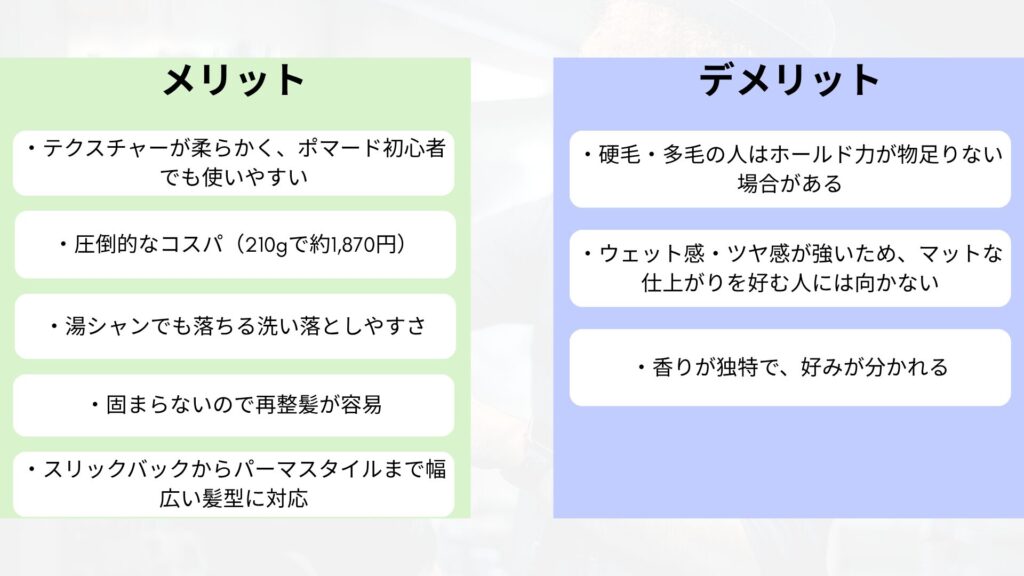 メリット

・テクスチャーが柔らかく、ポマード初心者でも使いやすい

・圧倒的なコスパ（210gで約1,870円）

・湯シャンでも落ちる洗い落としやすさ

・固まらないので再整髪が容易

・スリックバックからパーマスタイルまで幅広い髪型に対応

デメリット

・硬毛・多毛の人はホールド力が物足りない場合がある

・ウェット感・ツヤ感が強いため、マットな仕上がりを好む人には向かない

・香りが独特で、好みが分かれる